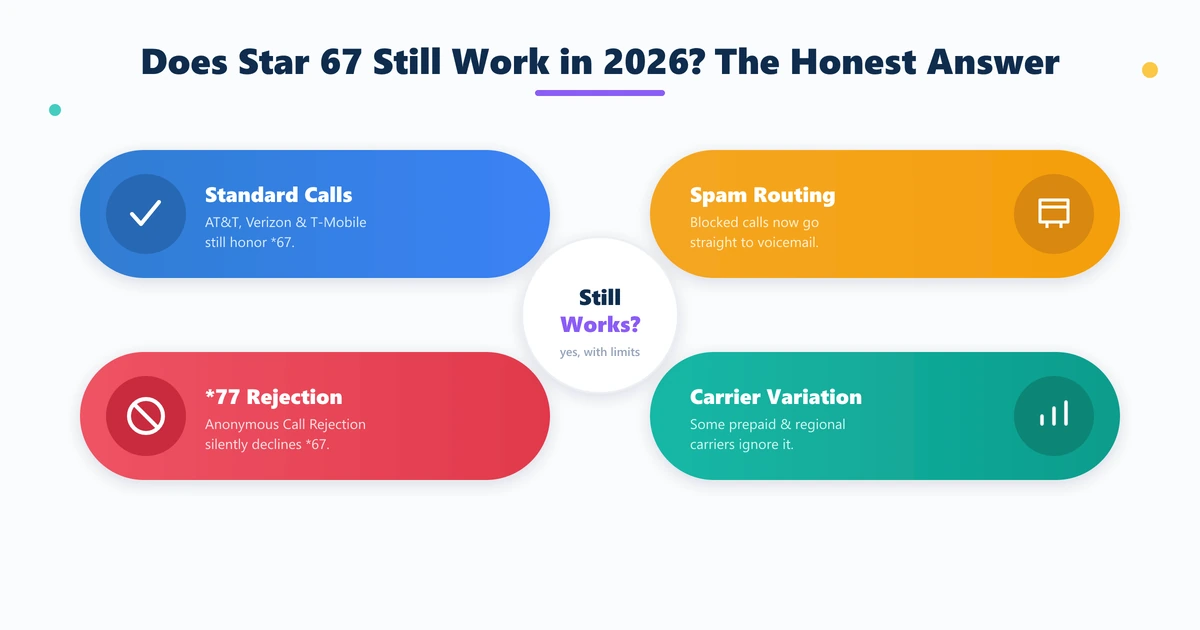 Does Star 67 Still Work in 2026? The Honest Answer

Standard Calls
AT&T, Verizon & T-Mobile still honor *67.

Spam Routing
Blocked calls now go straight to voicemail.

Still
Works?
yes, with limits

*77 Rejection
Anonymous Call Rejection silently declines *67.

Carrier Variation
Some prepaid & regional carriers ignore it.